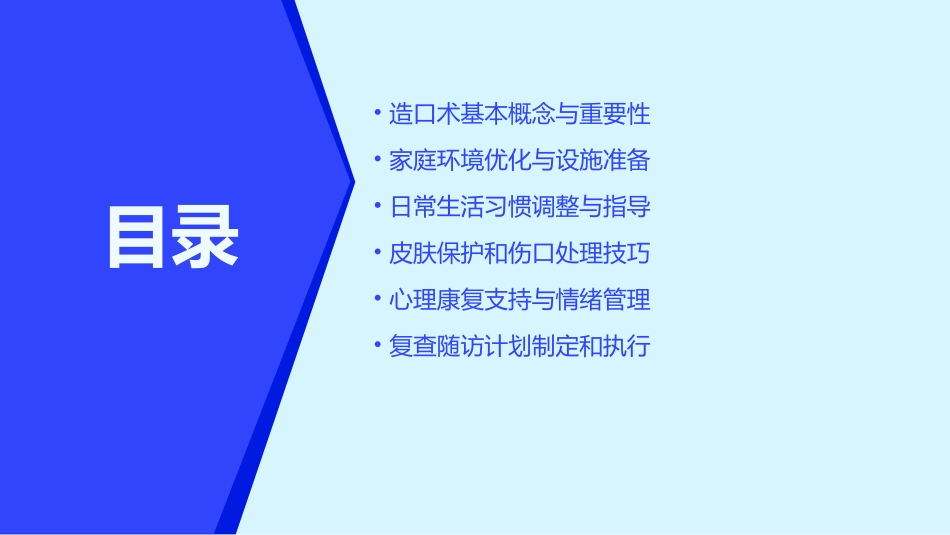 目录

• 造口术基本概念与重要性
• 家庭环境优化与设施准备
• 日常生活习惯调整与指导
• 皮肤保护和伤口处理技巧
• 心理康复支持与情绪管理
• 复查随访计划制定和执行